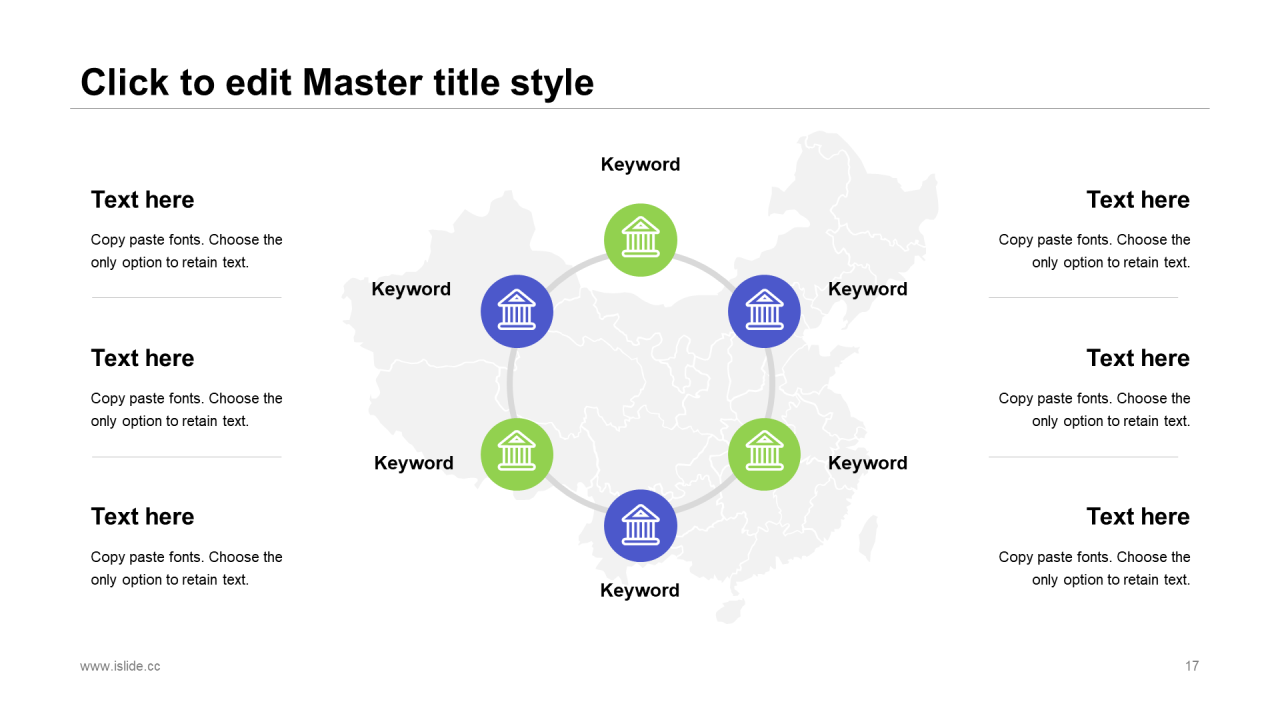 Click to edit Master title style

Text here

Copy paste fonts. Choose the only option to retain text.

Text here

Copy paste fonts. Choose the only option to retain text.

Text here

Copy paste fonts. Choose the only option to retain text.

Keyword

Keyword

Keyword

Keyword

Keyword

Keyword

Text here

Copy paste fonts. Choose the only option to retain text.

Text here

Copy paste fonts. Choose the only option to retain text.

Text here

Copy paste fonts. Choose the only option to retain text.

www.islide.cc

17